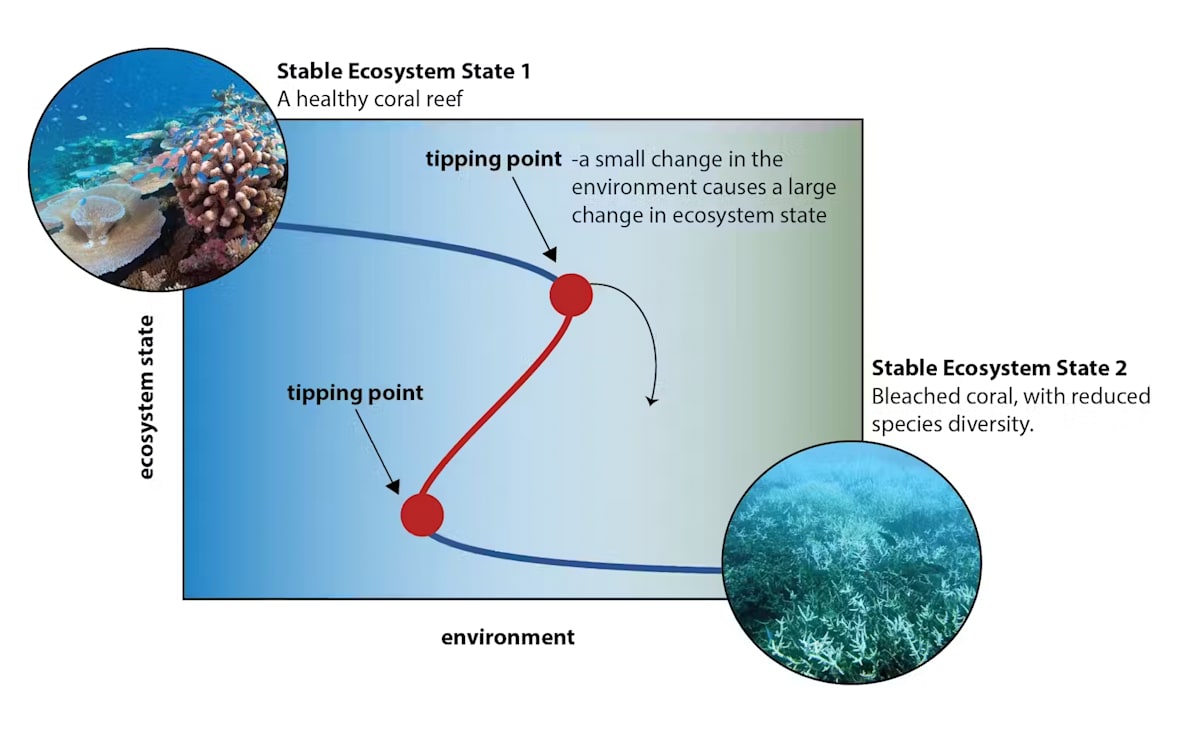 Stable Ecosystem State 1
A healthy coral reef

tipping point -a small change in the environment causes a large change in ecosystem state

ecosystem state

tipping point

Stable Ecosystem State 2
Bleached coral, with reduced species diversity.

environment